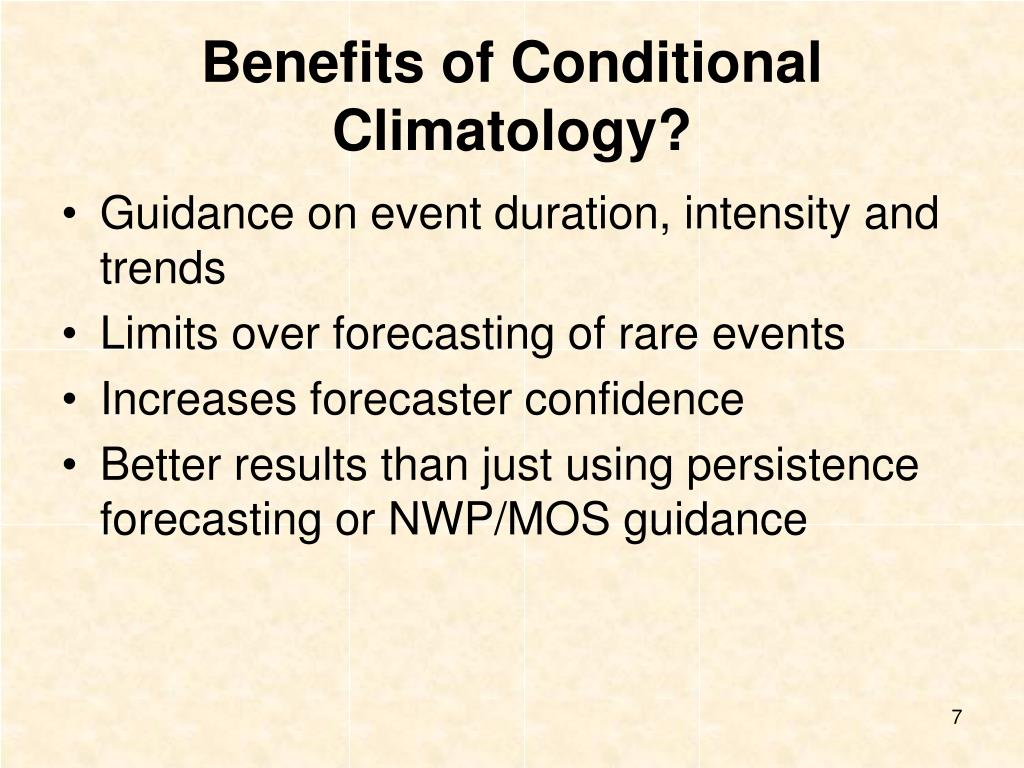 Benefits of Conditional Climatology?

• Guidance on event duration, intensity and trends
• Limits over forecasting of rare events
• Increases forecaster confidence
• Better results than just using persistence forecasting or NWP/MOS guidance

7